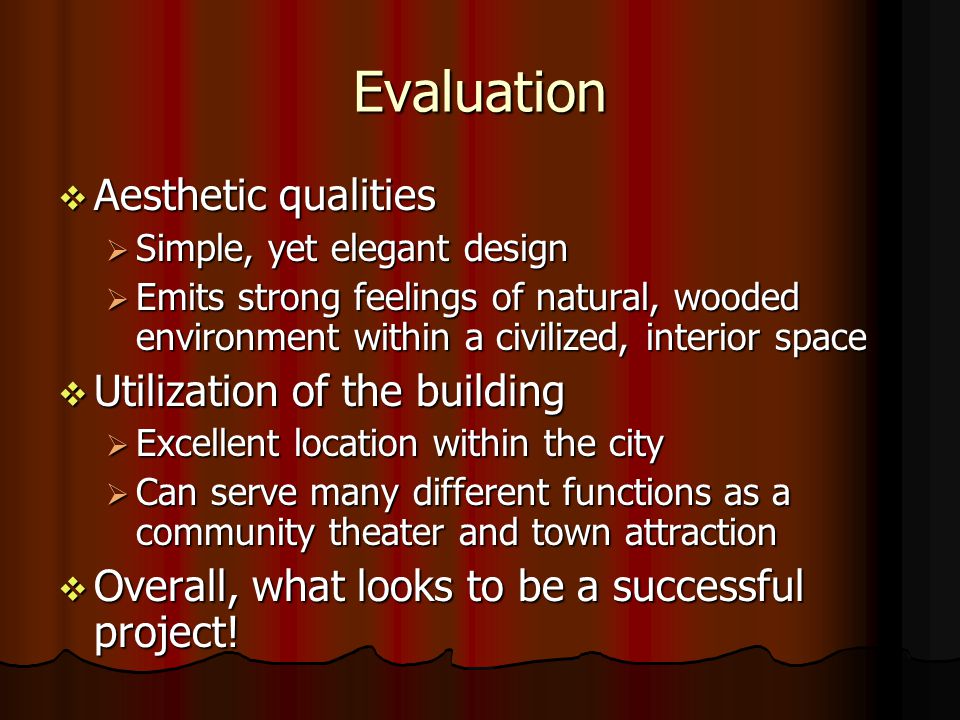 Evaluation

❖ Aesthetic qualities
➢ Simple, yet elegant design
➢ Emits strong feelings of natural, wooded environment within a civilized, interior space

❖ Utilization of the building
➢ Excellent location within the city
➢ Can serve many different functions as a community theater and town attraction

❖ Overall, what looks to be a successful project!